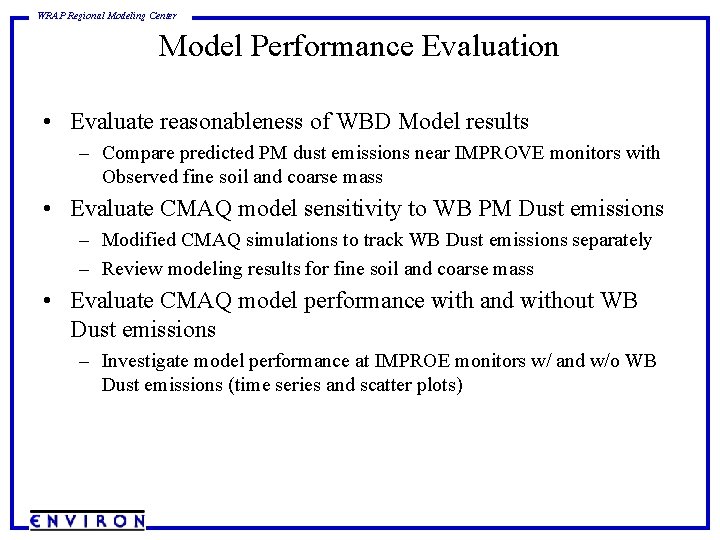 WRAP Regional Modeling Center

Model Performance Evaluation

• Evaluate reasonableness of WBD Model results
– Compare predicted PM dust emissions near IMPROVE monitors with Observed fine soil and coarse mass

• Evaluate CMAQ model sensitivity to WB PM Dust emissions
– Modified CMAQ simulations to track WB Dust emissions separately
– Review modeling results for fine soil and coarse mass

• Evaluate CMAQ model performance with and without WB Dust emissions
– Investigate model performance at IMPROE monitors w/ and w/o WB Dust emissions (time series and scatter plots)

ENVIRON